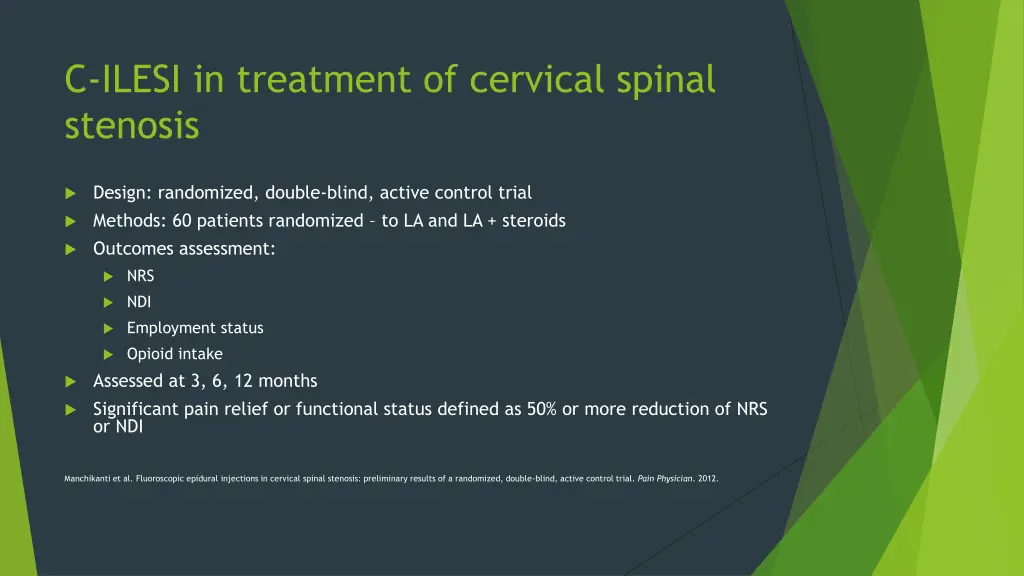 C-ILESI in treatment of cervical spinal stenosis

Design: randomized, double-blind, active control trial
Methods: 60 patients randomized – to LA and LA + steroids
Outcomes assessment:
NRS
NDI
Employment status
Opioid intake
Assessed at 3, 6, 12 months
Significant pain relief or functional status defined as 50% or more reduction of NRS or NDI

Manchikanti et al. Fluoroscopic epidural injections in cervical spinal stenosis: preliminary results of a randomized, double-blind, active control trial. Pain Physician. 2012.